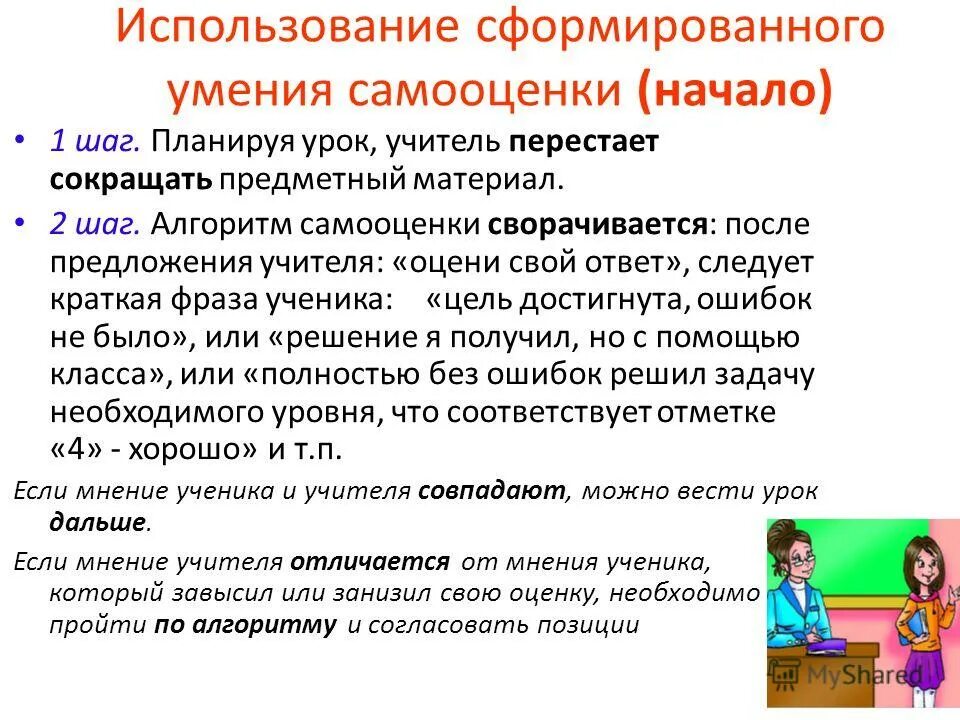 Использование сформированного умения самооценки (начало)

• 1 шаг. Планируя урок, учитель перестает сокращать предметный материал.

• 2 шаг. Алгоритм самооценки сворачивается: после предложения учителя: «оцени свой ответ», следует краткая фраза ученика: «цель достигнута, ошибок не было», или «решение я получил, но с помощью класса», или «полностью без ошибок решил задачу необходимого уровня, что соответствует отметке «4» - хорошо» и т.п.

Если мнение ученика и учителя совпадают, можно вести урок дальше.

Если мнение учителя отличается от мнения ученика, который завысил или занизил свою оценку, необходимо пройти по алгоритму и согласовать позиции

MyShared